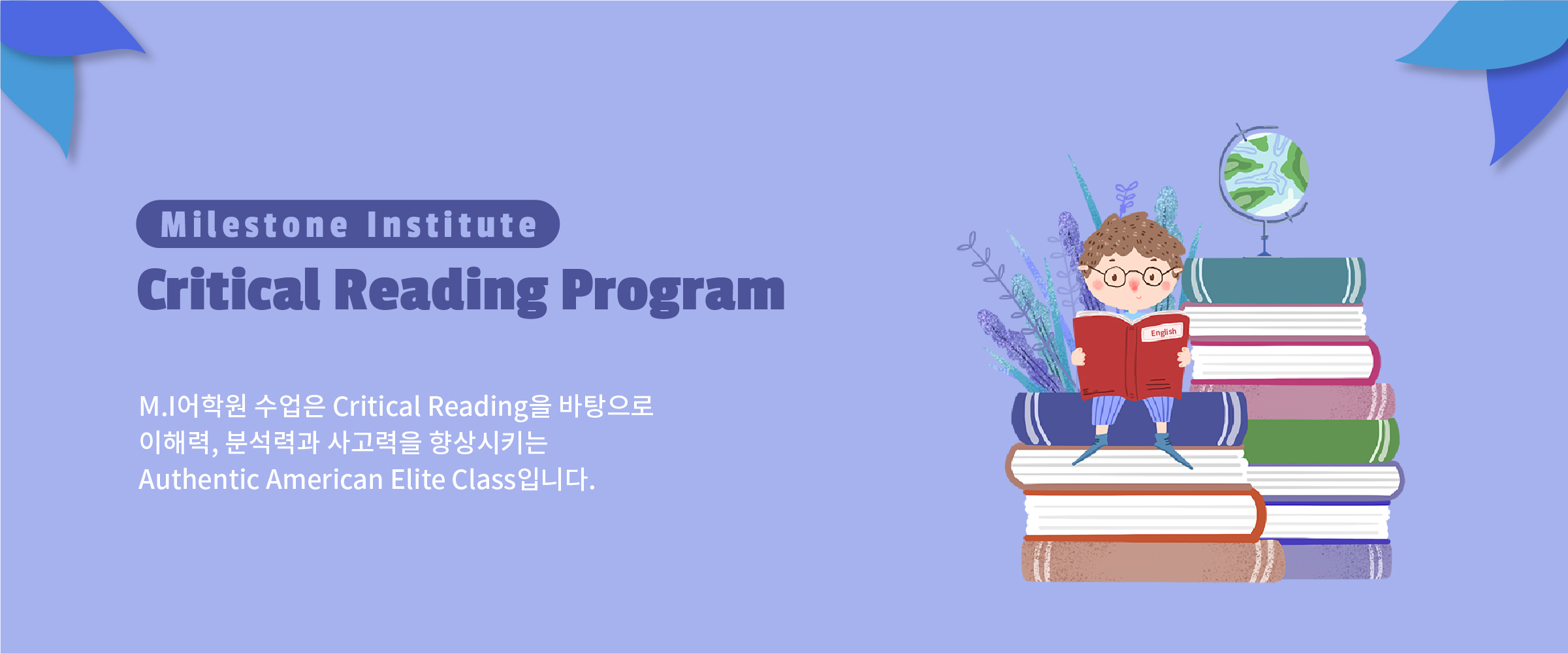 Milestone Institute
Critical Reading Program

M.I어학원 수업은 Critical Reading을 바탕으로 이해력, 분석력과 사고력을 향상시키는 Authentic American Elite Class입니다.

English